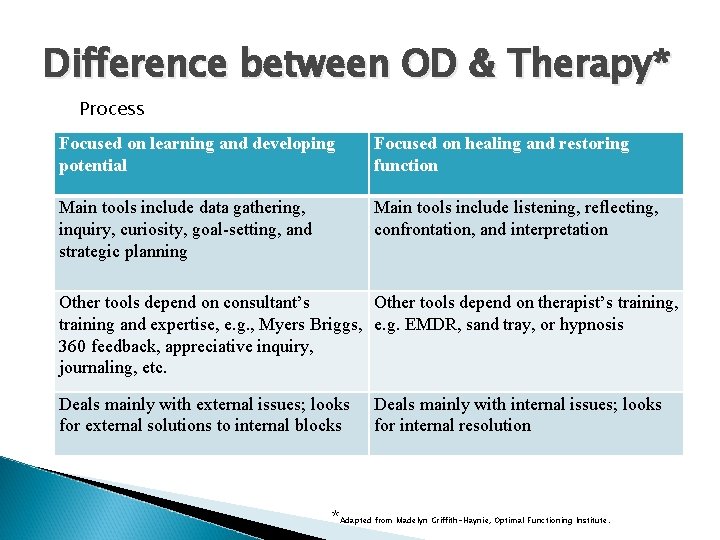 Difference between OD & Therapy*

Process

| Focused on learning and developing potential | Focused on healing and restoring function |
|---|---|
| Main tools include data gathering, inquiry, curiosity, goal-setting, and strategic planning | Main tools include listening, reflecting, confrontation, and interpretation |
| Other tools depend on consultant's training and expertise, e.g., Myers Briggs, 360 feedback, appreciative inquiry, journaling, etc. | Other tools depend on therapist's training, e.g. EMDR, sand tray, or hypnosis |
| Deals mainly with external issues; looks for external solutions to internal blocks | Deals mainly with internal issues; looks for internal resolution |

*Adapted from Madelyn Griffith-Haynie, Optimal Functioning Institute.